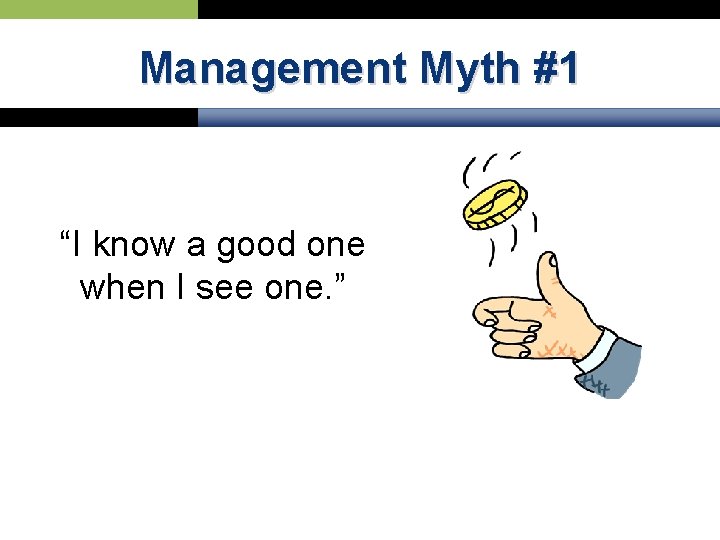 Management Myth #1

“I know a good one when I see one.”